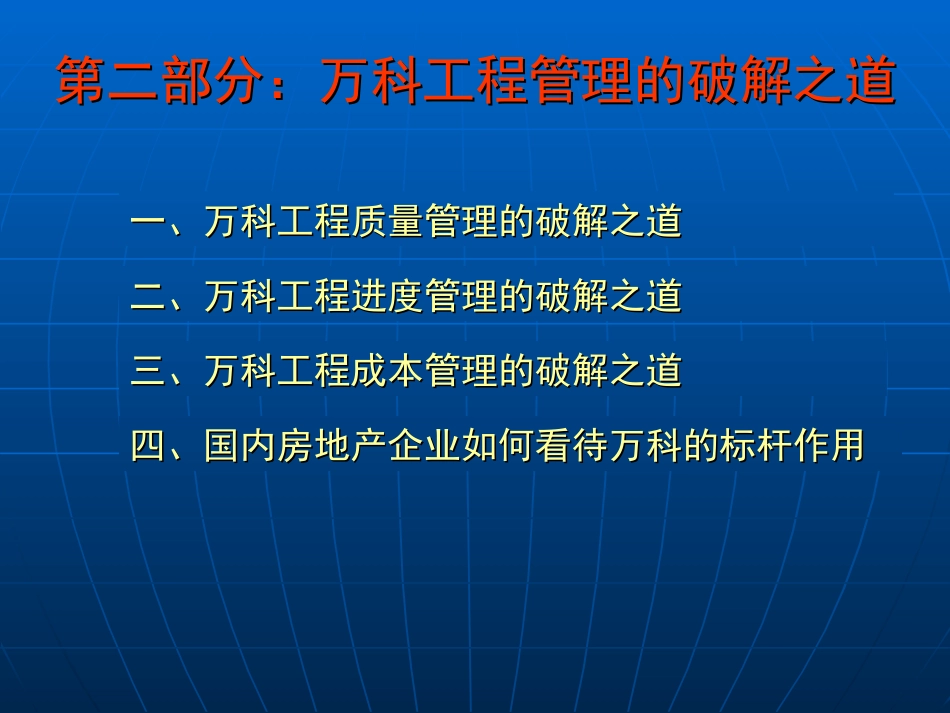 第二部分：万科工程管理的破解之道

一、万科工程质量管理的破解之道

二、万科工程进度管理的破解之道

三、万科工程成本管理的破解之道

四、国内房地产企业如何看待万科的标杆作用